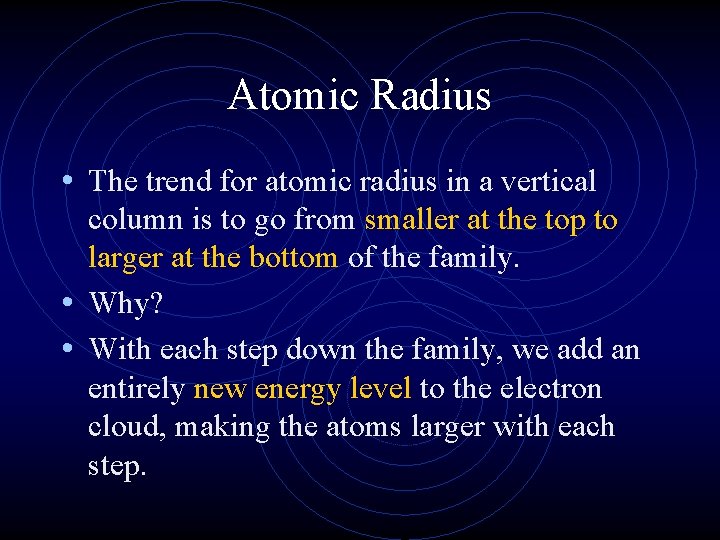 Atomic Radius

• The trend for atomic radius in a vertical column is to go from smaller at the top to larger at the bottom of the family.
• Why?
• With each step down the family, we add an entirely new energy level to the electron cloud, making the atoms larger with each step.